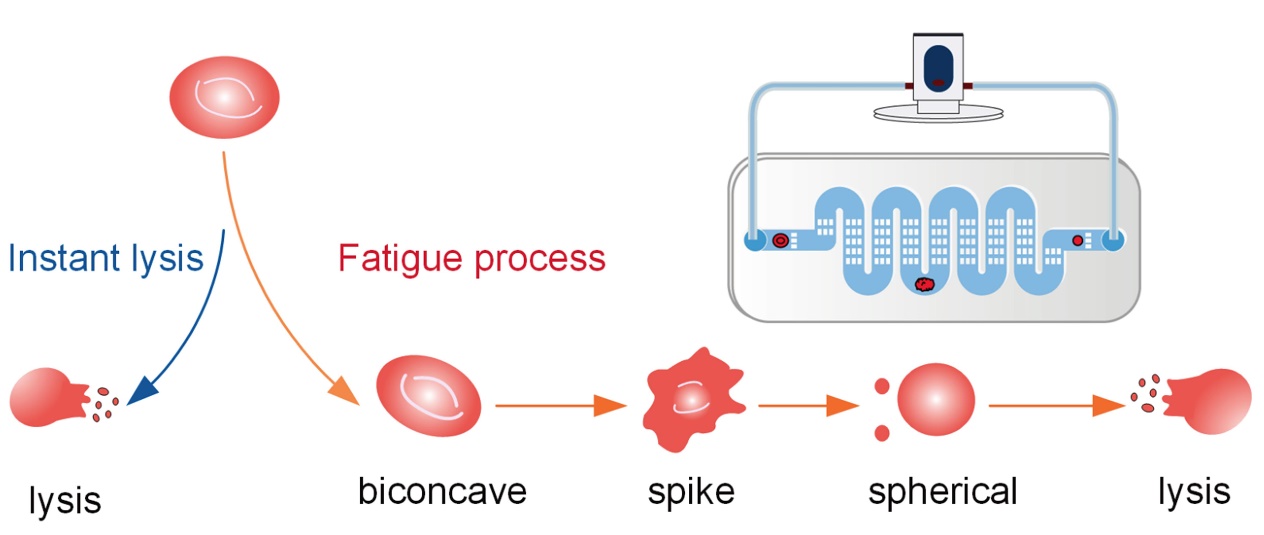 Instant lysis

Fatigue process

lysis

biconcave

spike

spherical

lysis